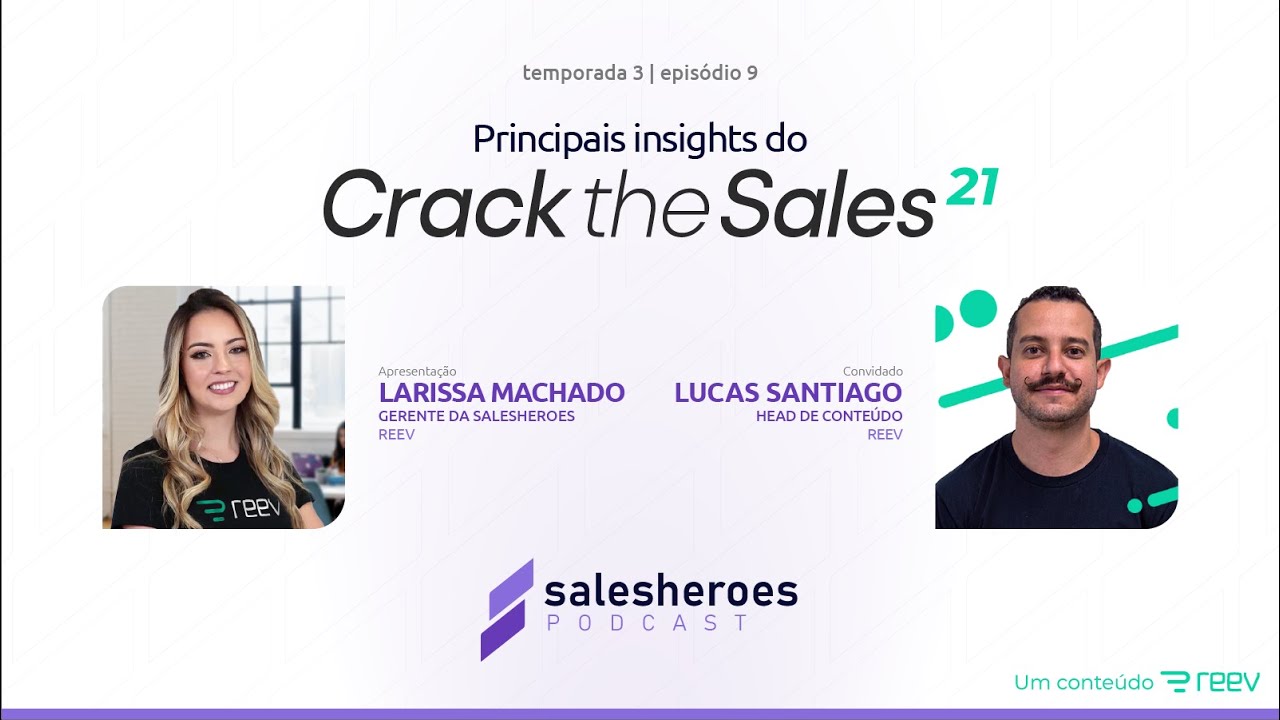 temporada 3 | episódio 9

Principais insights do

Crack the Sales 21

reev

Apresentação
LARISSA MACHADO
GERENTE DA SALESHEROES
REEV

Convidado
LUCAS SANTIAGO
HEAD DE CONTEÚDO
REEV

salesheroes
PODCAST

Um conteúdo reev